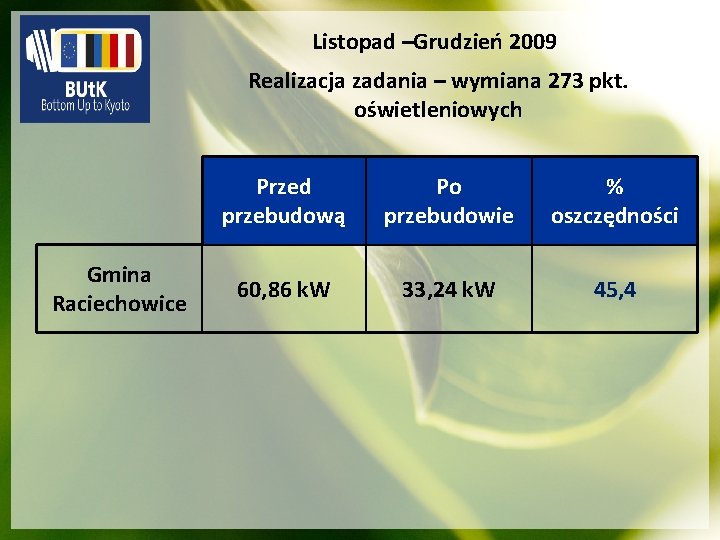 BUtK
Bottom Up to Kyoto

Listopad –Grudzień 2009

Realizacja zadania – wymiana 273 pkt. oświetleniowych

| | Przed przebudową | Po przebudowie | % oszczędności |
|---|---|---|---|
| Gmina Raciechowice | 60,86 kW | 33,24 kW | 45,4 |